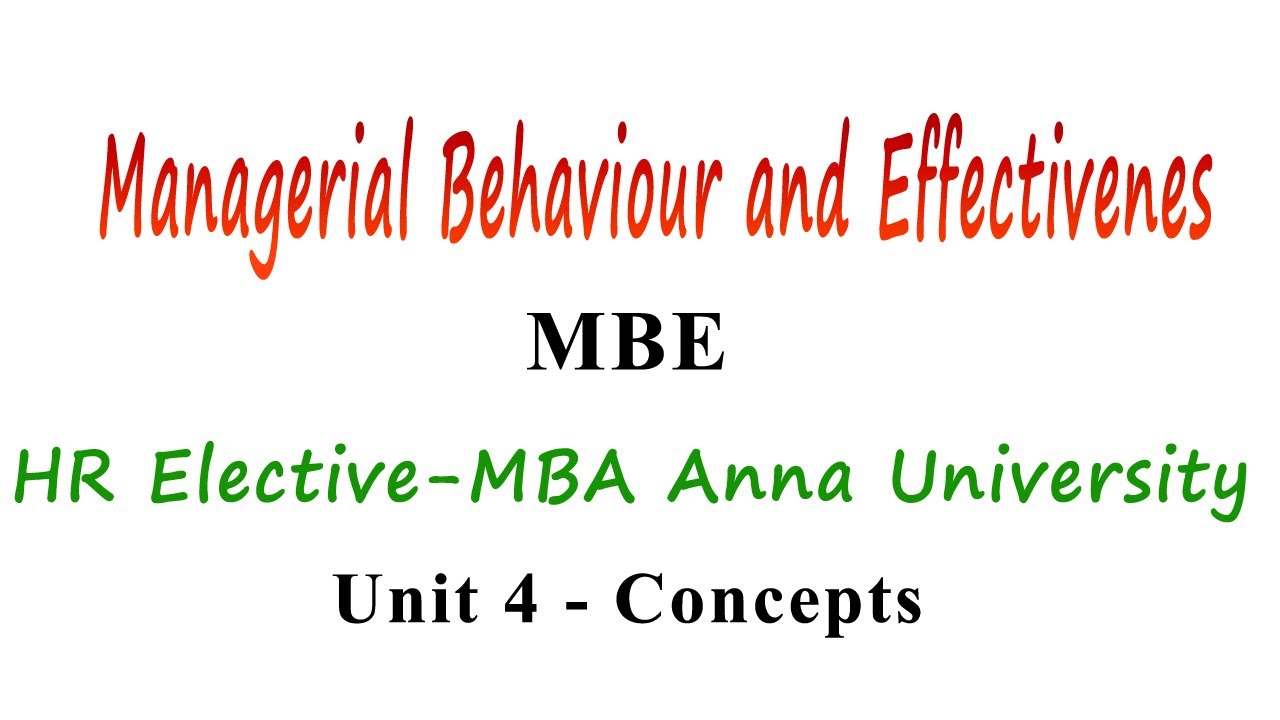 Managerial Behaviour and Effectivenes

MBE

HR Elective-MBA Anna University

Unit 4 - Concepts